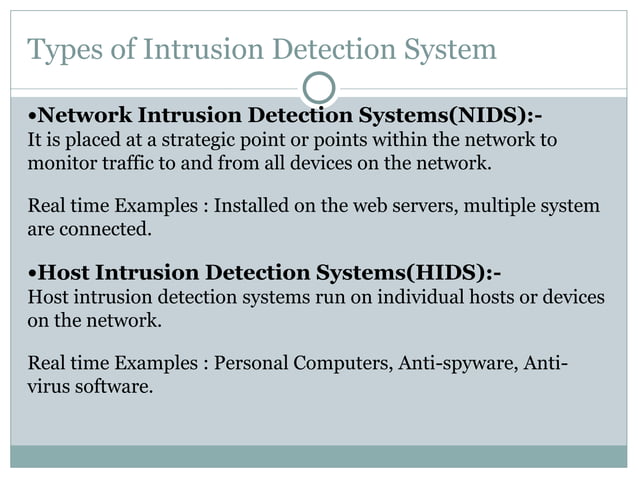 Types of Intrusion Detection System

•Network Intrusion Detection Systems(NIDS):-
It is placed at a strategic point or points within the network to monitor traffic to and from all devices on the network.

Real time Examples : Installed on the web servers, multiple system are connected.

•Host Intrusion Detection Systems(HIDS):-
Host intrusion detection systems run on individual hosts or devices on the network.

Real time Examples : Personal Computers, Anti-spyware, Anti-virus software.